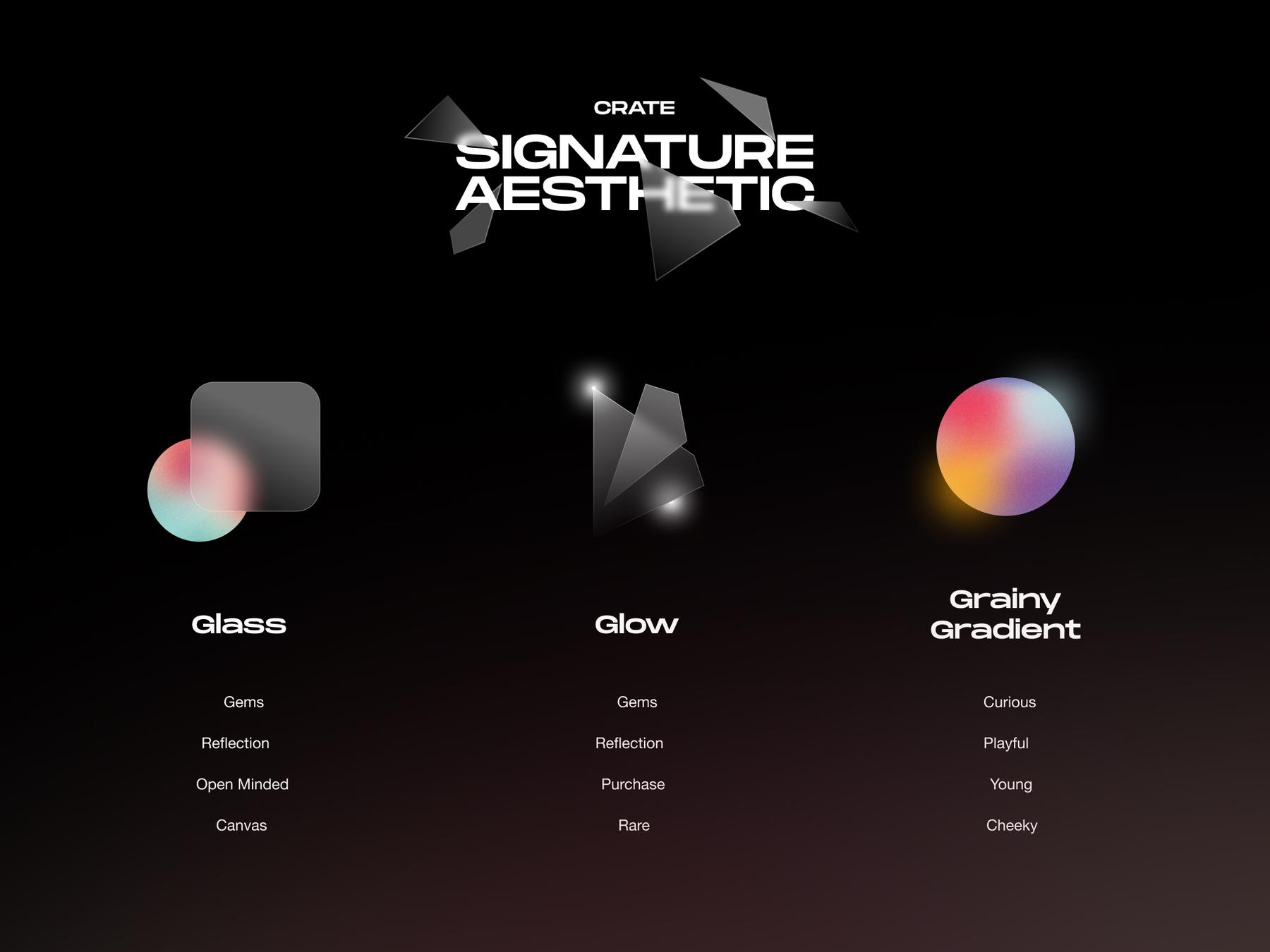 CRATE

SIGNATURE
AESTHETIC

Glass

Gems

Reflection

Open Minded

Canvas

Glow

Gems

Reflection

Purchase

Rare

Grainy
Gradient

Curious

Playful

Young

Cheeky